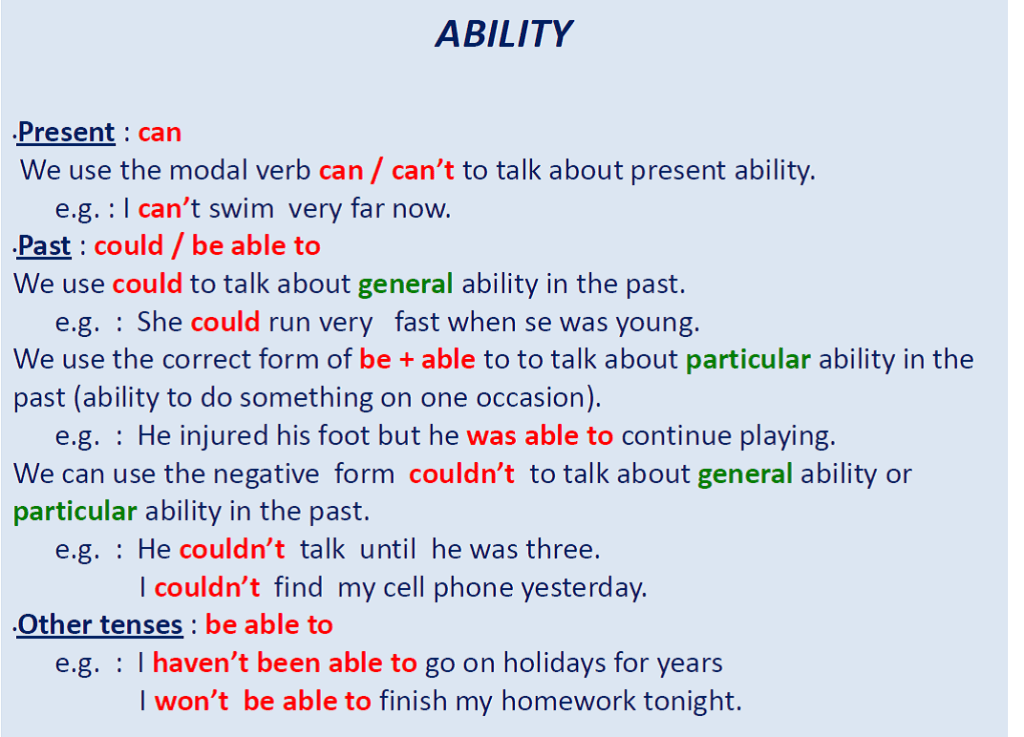 ABILITY

·Present : can
We use the modal verb can / can't to talk about present ability.
e.g. : I can't swim very far now.
·Past : could / be able to
We use could to talk about general ability in the past.
e.g. : She could run very fast when se was young.
We use the correct form of be + able to to talk about particular ability in the past (ability to do something on one occasion).
e.g. : He injured his foot but he was able to continue playing.
We can use the negative form couldn't to talk about general ability or particular ability in the past.
e.g. : He couldn't talk until he was three.
I couldn't find my cell phone yesterday.
·Other tenses : be able to
e.g. : I haven't been able to go on holidays for years
I won't be able to finish my homework tonight.